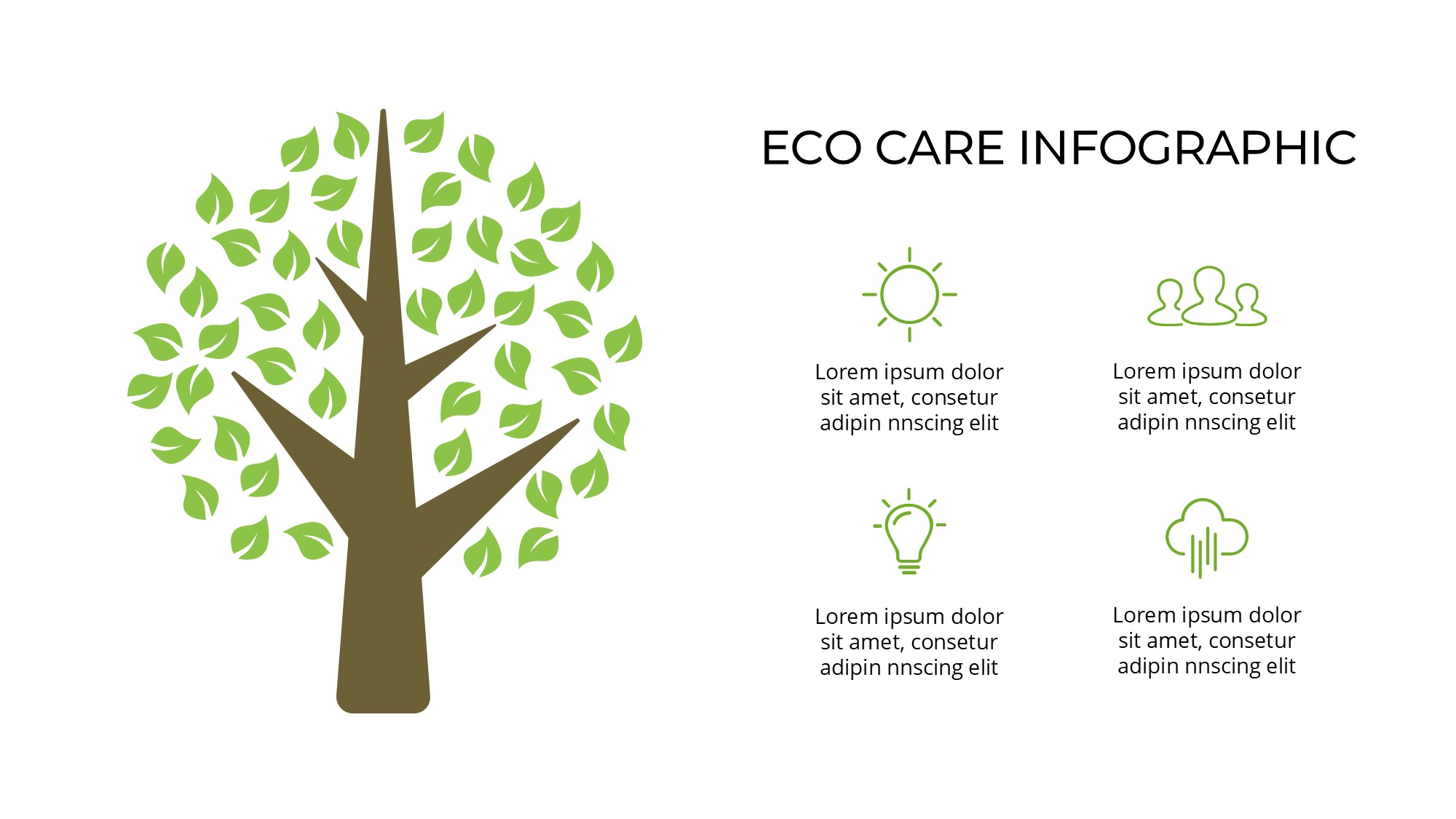 ECO CARE INFOGRAPHIC

Lorem ipsum dolor sit amet, consetur adipin nnscing elit

Lorem ipsum dolor sit amet, consetur adipin nnscing elit

Lorem ipsum dolor sit amet, consetur adipin nnscing elit

Lorem ipsum dolor sit amet, consetur adipin nnscing elit